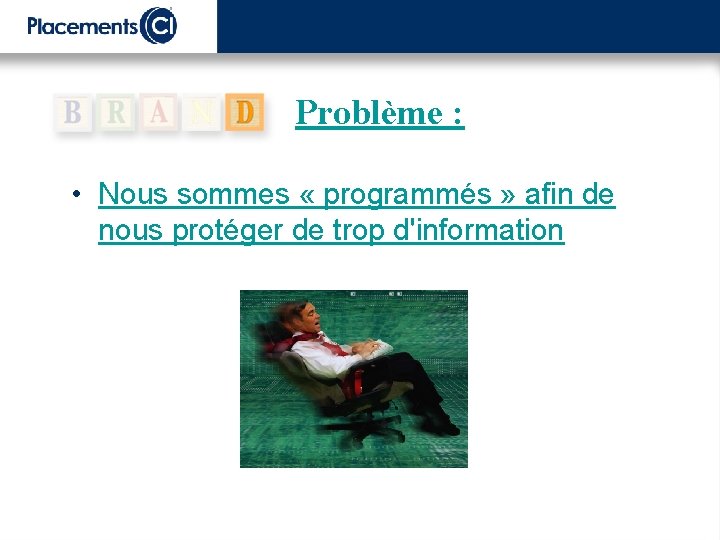 Placements CI

B R A N D

Problème :

• Nous sommes « programmés » afin de nous protéger de trop d'information